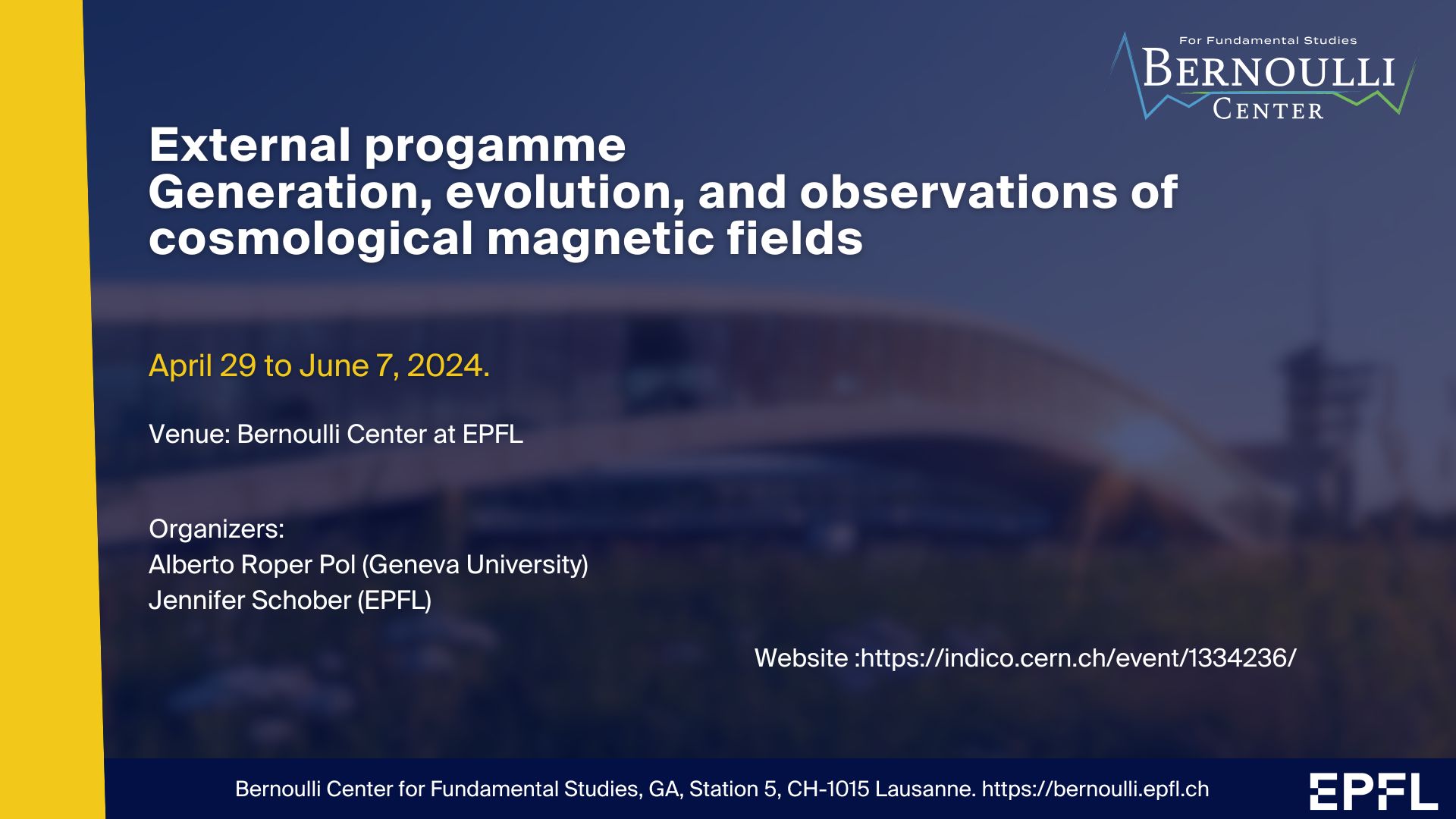 For Fundamental Studies
BERNOULLI
CENTER

External progamme
Generation, evolution, and observations of cosmological magnetic fields

April 29 to June 7, 2024.

Venue: Bernoulli Center at EPFL

Organizers:
Alberto Roper Pol (Geneva University)
Jennifer Schober (EPFL)

Website :https://indico.cern.ch/event/1334236/

Bernoulli Center for Fundamental Studies, GA, Station 5, CH-1015 Lausanne. https://bernoulli.epfl.ch

EPFL